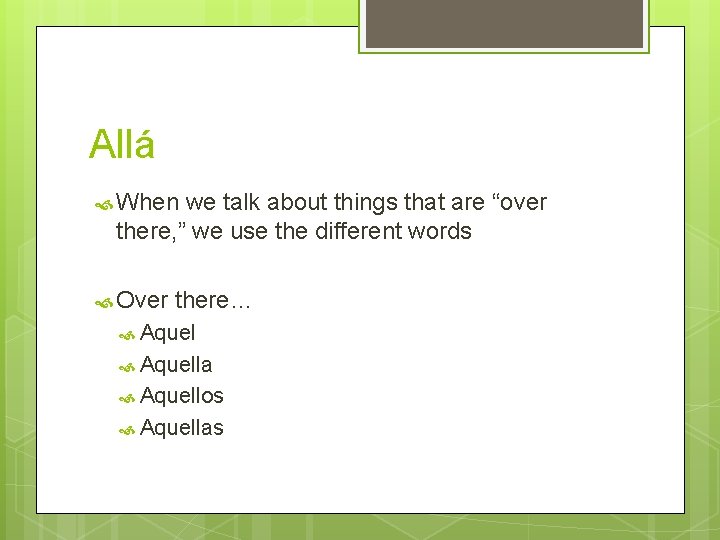 Allá

When we talk about things that are “over there,” we use the different words

Over there…

Aquel

Aquella

Aquellos

Aquellas